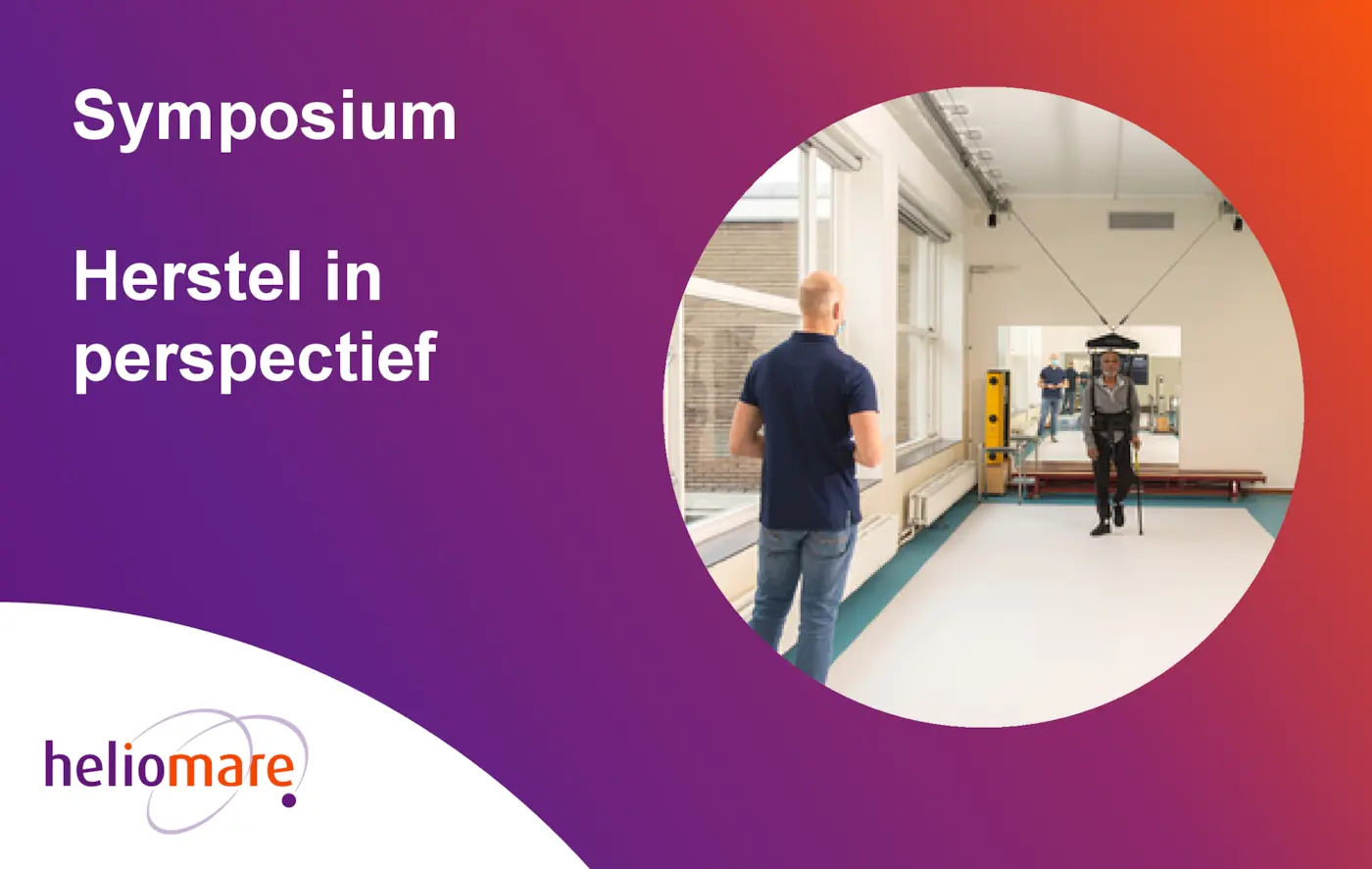 Symposium

Herstel in perspectief

heliomare